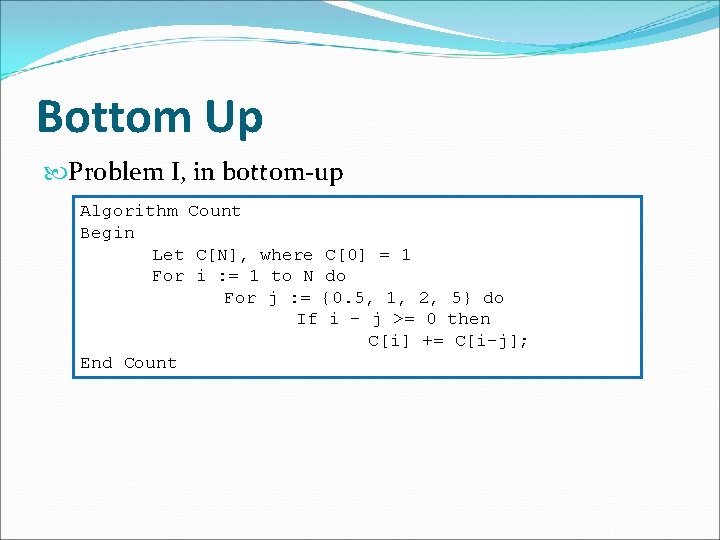 Bottom Up

Problem I, in bottom-up

Algorithm Count
Begin
Let C[N], where C[0] = 1
For i := 1 to N do
For j := {0.5, 1, 2, 5} do
If i - j >= 0 then
C[i] += C[i-j];
End Count